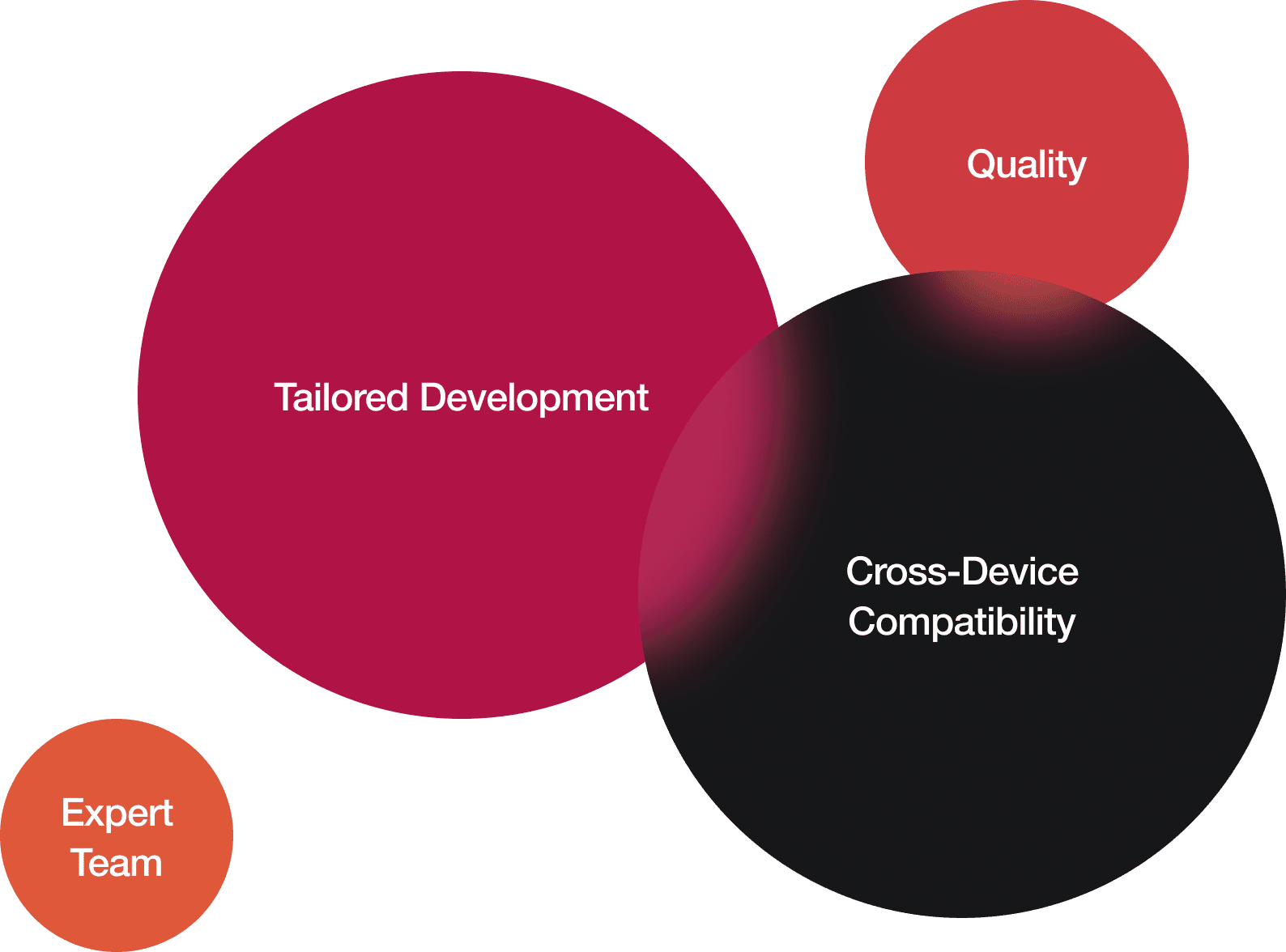 Quality

Tailored Development

Cross-Device Compatibility

Expert Team